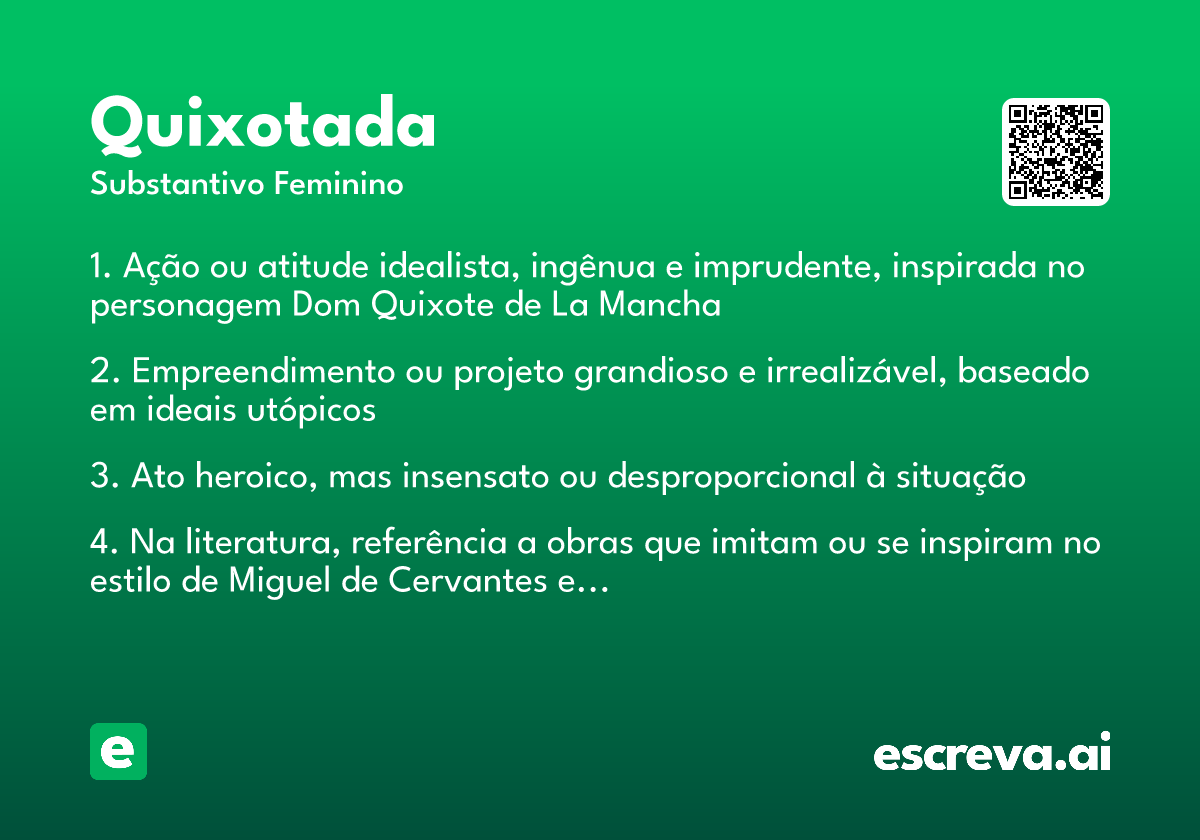 Quixotada
Substantivo Feminino

1. Ação ou atitude idealista, ingênua e imprudente, inspirada no personagem Dom Quixote de La Mancha

2. Empreendimento ou projeto grandioso e irrealizável, baseado em ideais utópicos

3. Ato heroico, mas insensato ou desproporcional à situação

4. Na literatura, referência a obras que imitam ou se inspiram no estilo de Miguel de Cervantes e…

e

escreva.ai